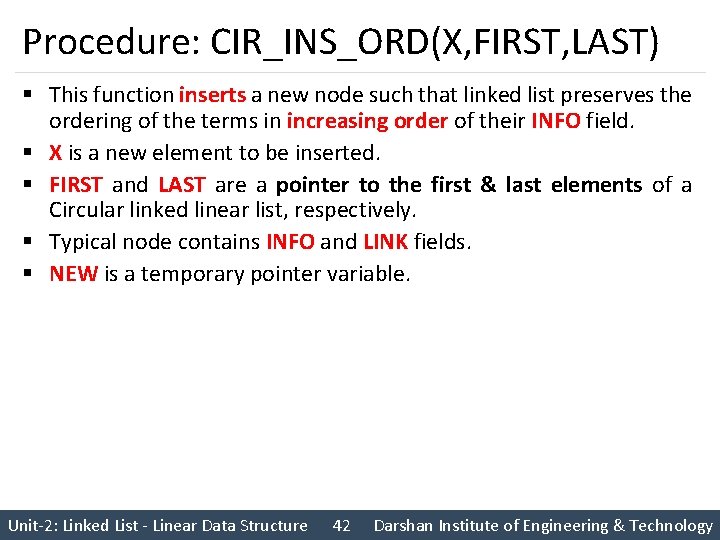 Procedure: CIR_INS_ORD(X,FIRST,LAST)

▪ This function inserts a new node such that linked list preserves the ordering of the terms in increasing order of their INFO field.
▪ X is a new element to be inserted.
▪ FIRST and LAST are a pointer to the first & last elements of a Circular linked linear list, respectively.
▪ Typical node contains INFO and LINK fields.
▪ NEW is a temporary pointer variable.

Unit-2: Linked List - Linear Data Structure 42 Darshan Institute of Engineering & Technology